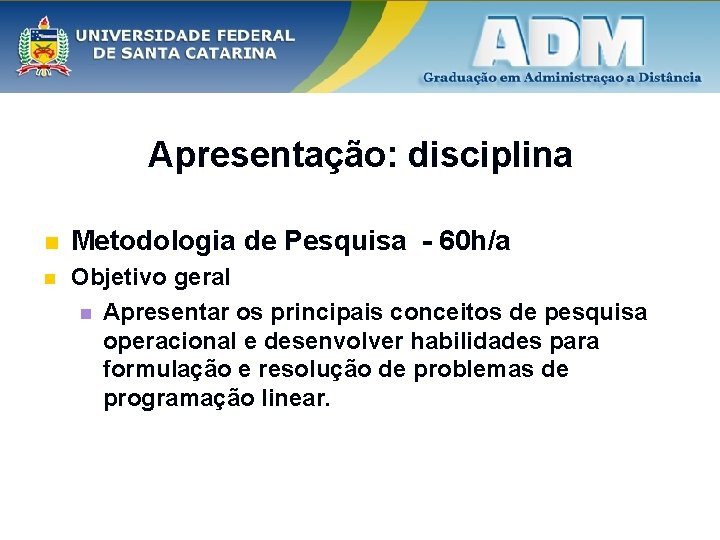 UNIVERSIDADE FEDERAL DE SANTA CATARINA

ADM
Graduação em Administraçao a Distância

Apresentação: disciplina

Metodologia de Pesquisa - 60h/a

Objetivo geral

Apresentar os principais conceitos de pesquisa operacional e desenvolver habilidades para formulação e resolução de problemas de programação linear.